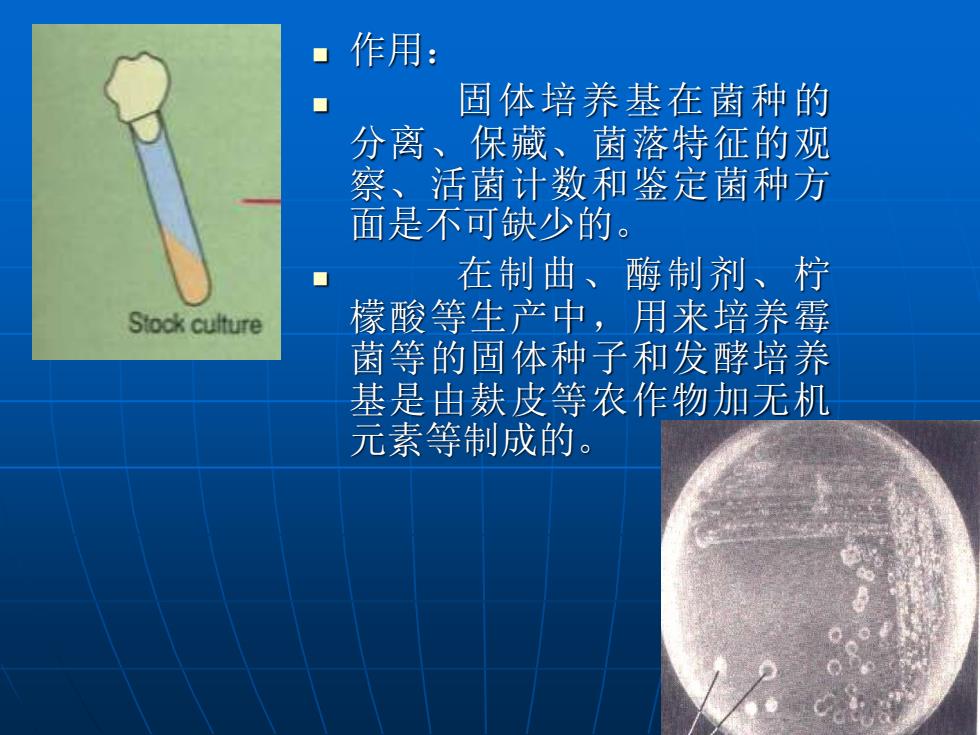 Stock culture

■ 作用：

■ 固体培养基在菌种的分离、保藏、菌落特征的观察、活菌计数和鉴定菌种方面是不可缺少的。

■ 在制曲、酶制剂、柠檬酸等生产中，用来培养霉菌等的固体种子和发酵培养基是由麸皮等农作物加无机元素等制成的。